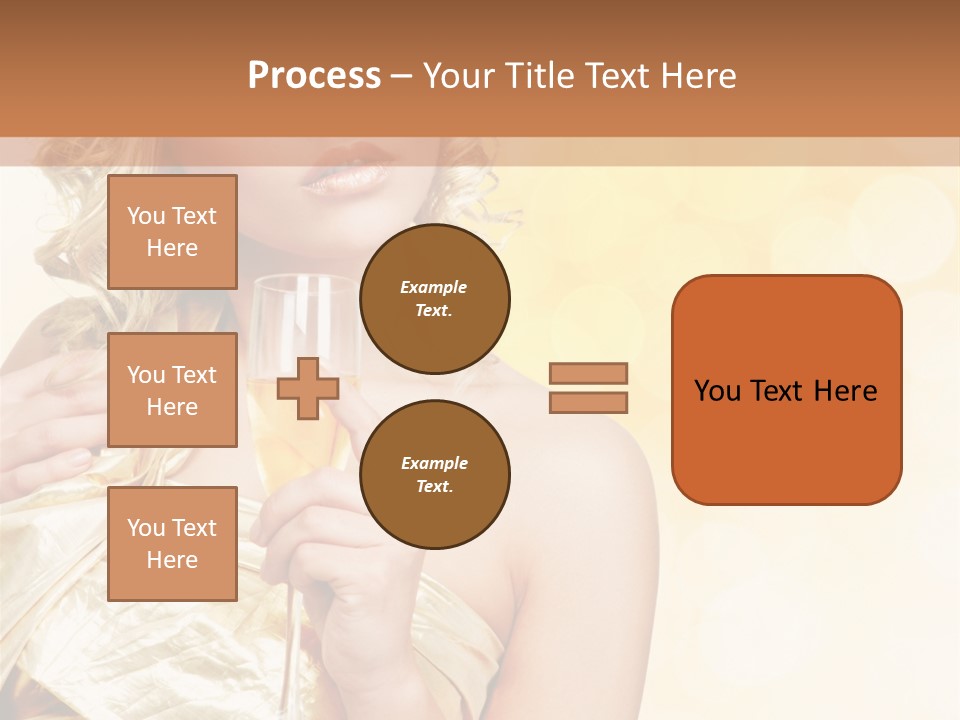 Process – Your Title Text Here

You Text Here

You Text Here

You Text Here

Example Text.

Example Text.

You Text Here